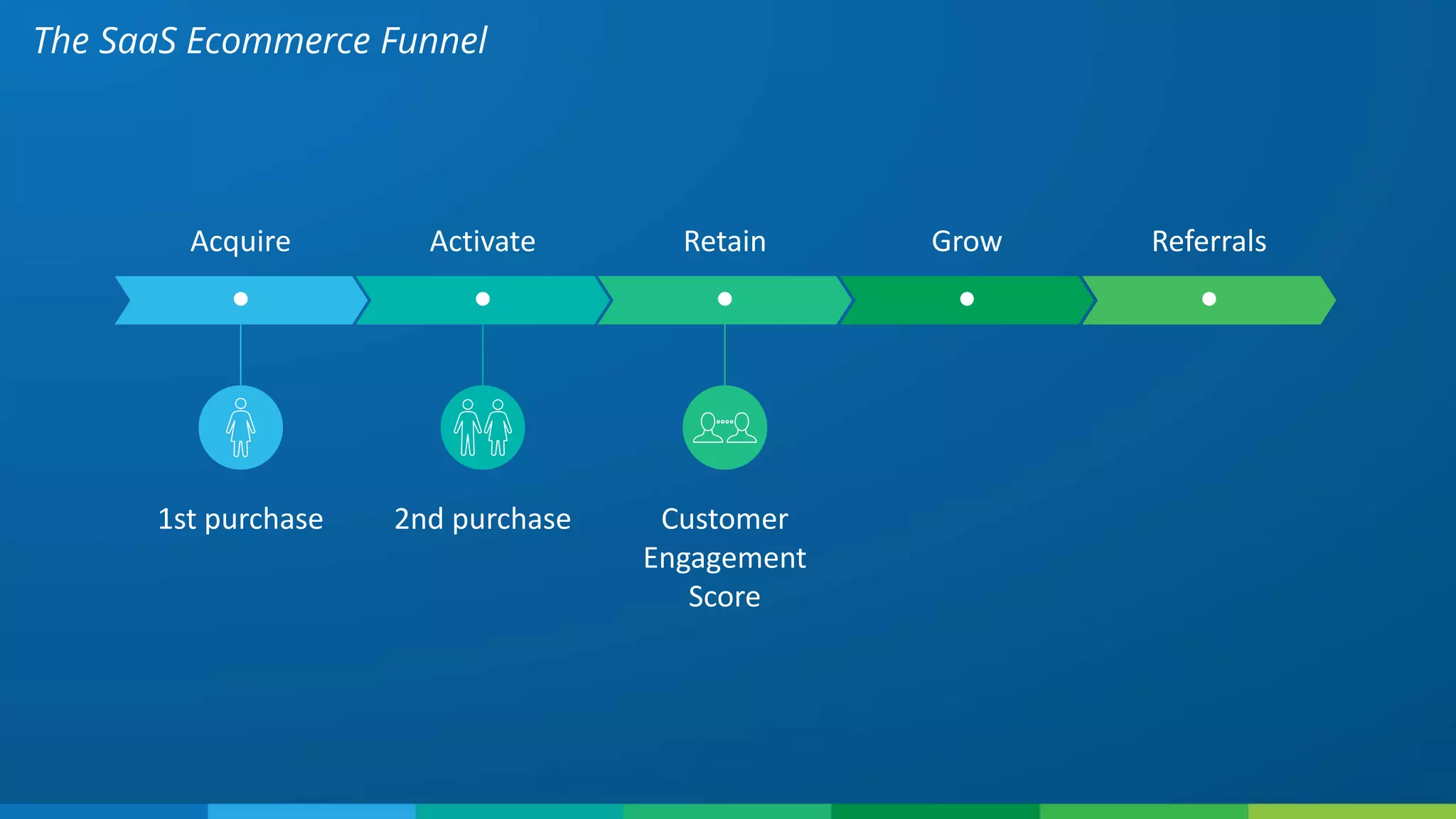 The SaaS Ecommerce Funnel

Acquire

Activate

Retain

Grow

Referrals

1st purchase

2nd purchase

Customer Engagement Score